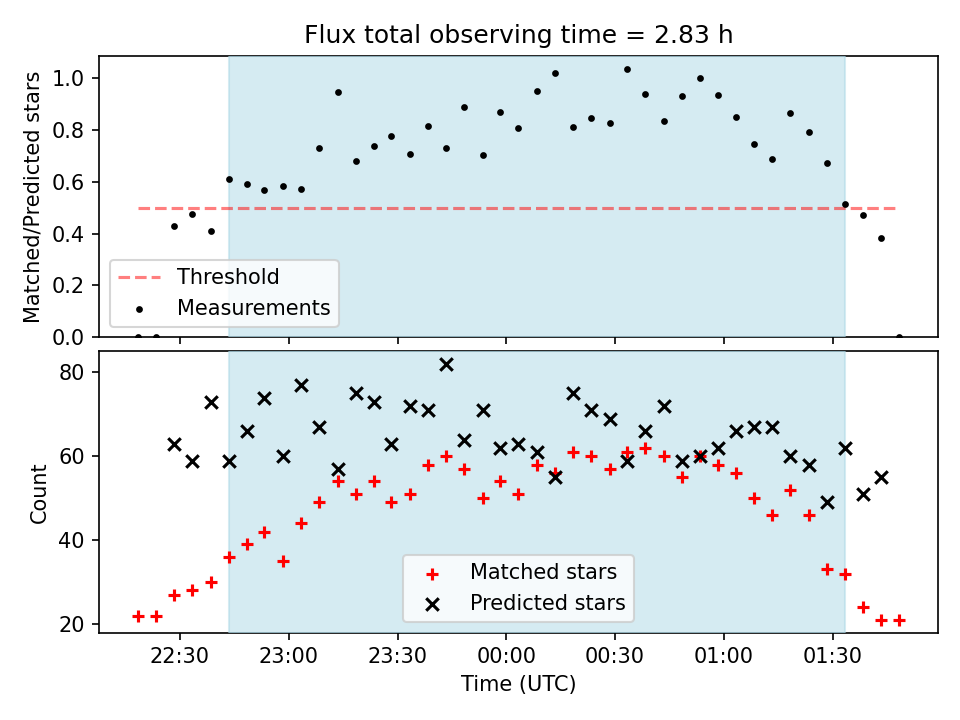 Flux total observing time = 2.83 h

Matched/Predicted stars

1.0
0.8
0.6
0.4
0.2
0.0

Threshold
Measurements

Count

80
60
40
20

Matched stars
Predicted stars

22:30
23:00
23:30
00:00
00:30
01:00
01:30

Time (UTC)